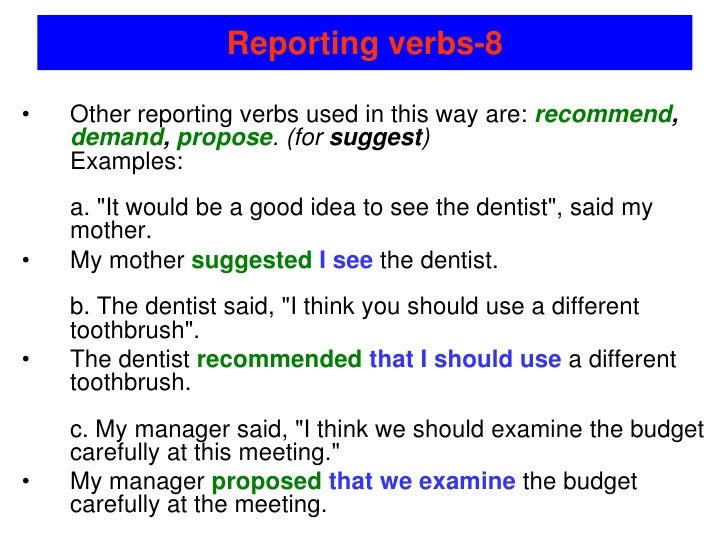 Reporting verbs-8

• Other reporting verbs used in this way are: recommend, demand, propose. (for suggest)
Examples:

a. "It would be a good idea to see the dentist", said my mother.

• My mother suggested I see the dentist.

b. The dentist said, "I think you should use a different toothbrush".

• The dentist recommended that I should use a different toothbrush.

c. My manager said, "I think we should examine the budget carefully at this meeting."

• My manager proposed that we examine the budget carefully at the meeting.